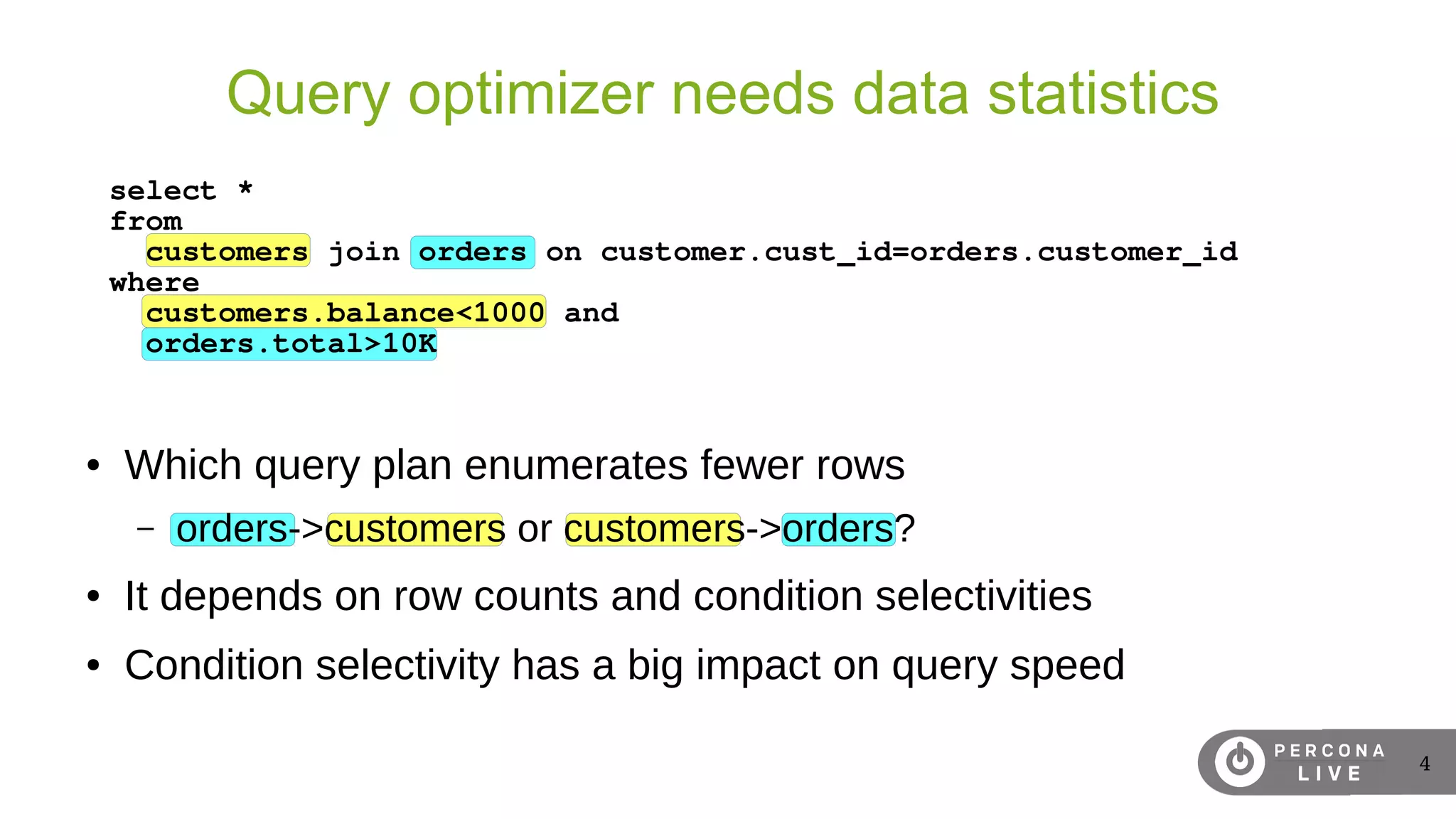 Query optimizer needs data statistics

select *
from
  customers join orders on customer.cust_id=orders.customer_id
where
  customers.balance<1000 and
  orders.total>10K

• Which query plan enumerates fewer rows
  – orders->customers or customers->orders?
• It depends on row counts and condition selectivities
• Condition selectivity has a big impact on query speed

PERCONA LIVE

4